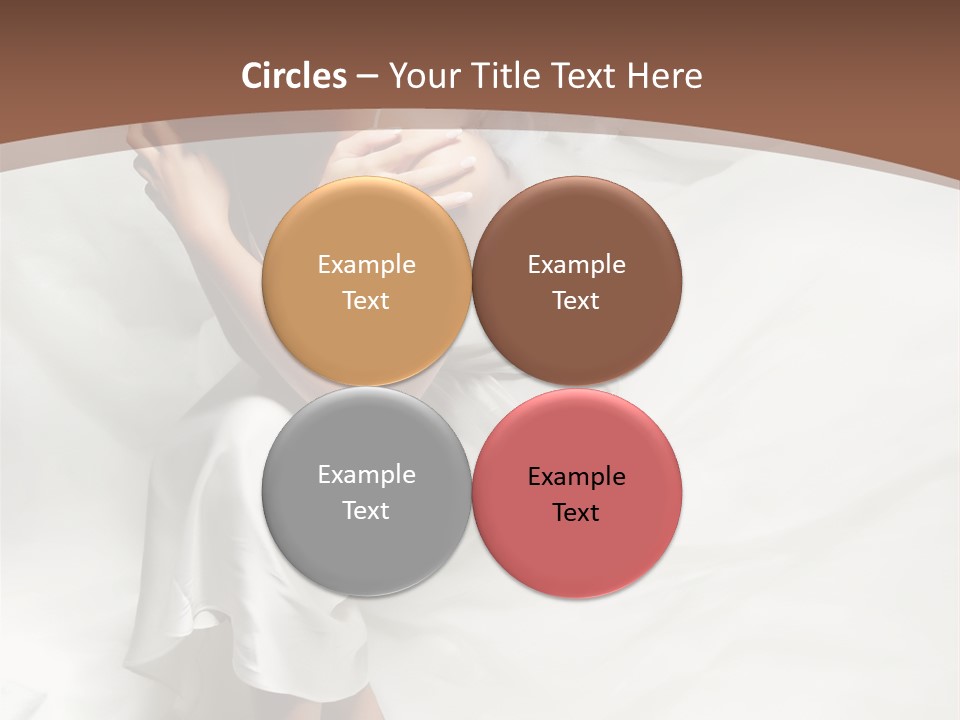 Circles – Your Title Text Here

Example Text

Example Text

Example Text

Example Text